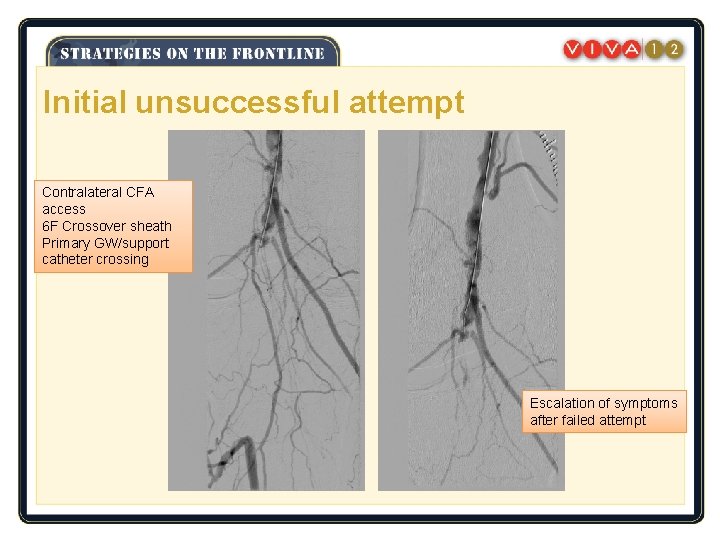 STRATEGIES ON THE FRONTLINE

VIVA 12

Initial unsuccessful attempt

Contralateral CFA access
6F Crossover sheath
Primary GW/support catheter crossing

Escalation of symptoms after failed attempt